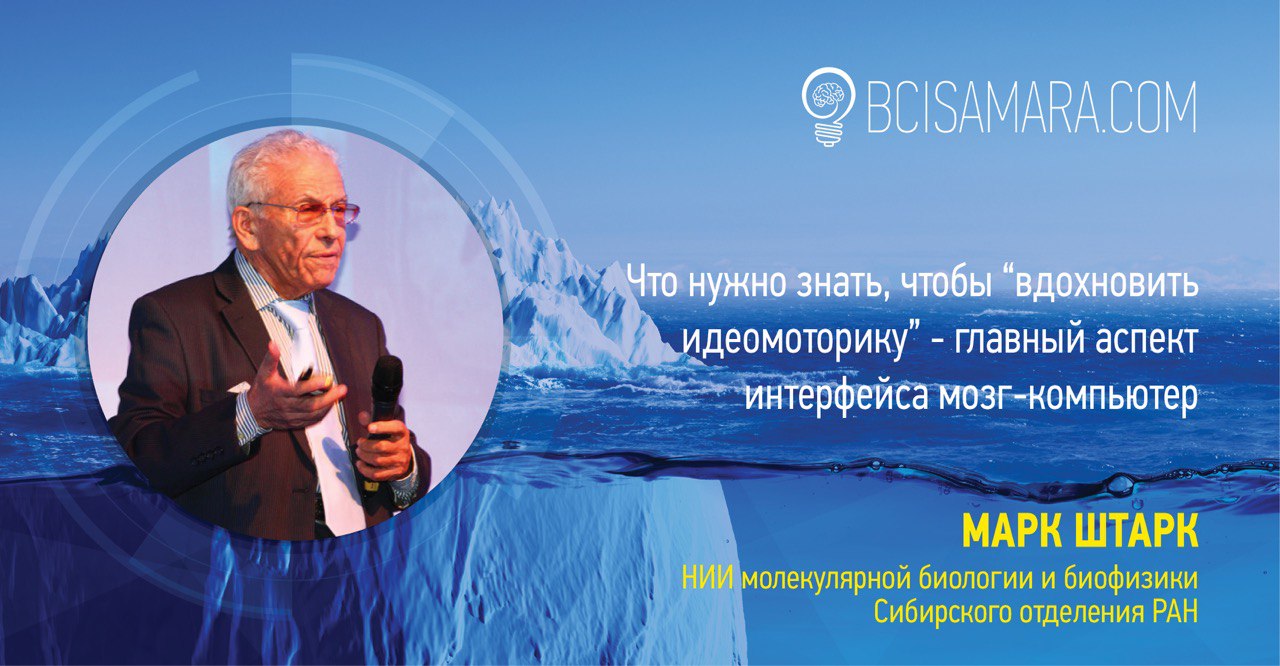 BCISAMARA.COM

Что нужно знать, чтобы “вдохновить идеомоторику” - главный аспект интерфейса мозг-компьютер

МАРК ШТАРК

НИИ молекулярной биологии и биофизики Сибирского отделения РАН